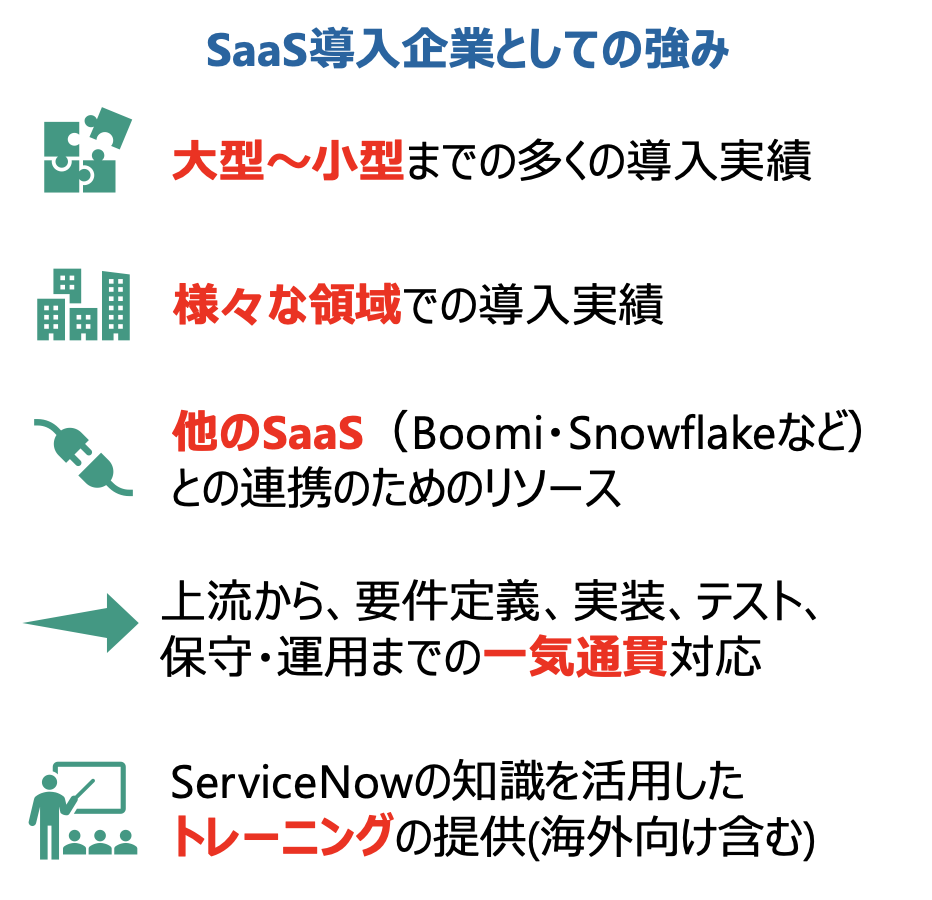 SaaS導入企業としての強み

大型～小型までの多くの導入実績

様々な領域での導入実績

他のSaaS（Boomi・Snowflakeなど）との連携のためのリソース

上流から、要件定義、実装、テスト、保守・運用までの一気通貫対応

ServiceNowの知識を活用したトレーニングの提供(海外向け含む)